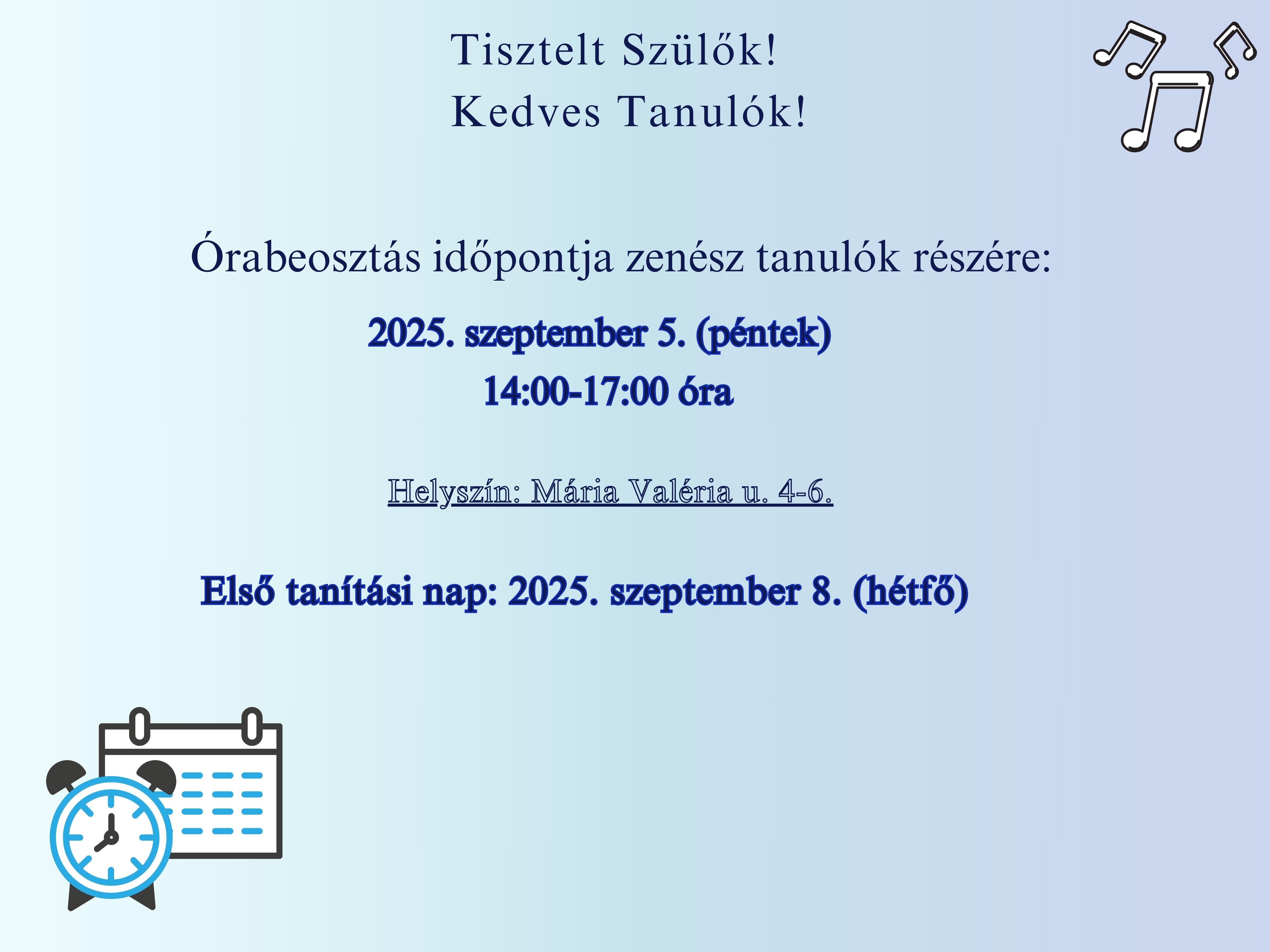 Tisztelt Szülők!
Kedves Tanulók!

Órabeosztás időpontja zenész tanulók részére:

2025. szeptember 5. (péntek)
14:00-17:00 óra

Helyszín: Mária Valéria u. 4-6.

Első tanítási nap: 2025. szeptember 8. (hétfő)